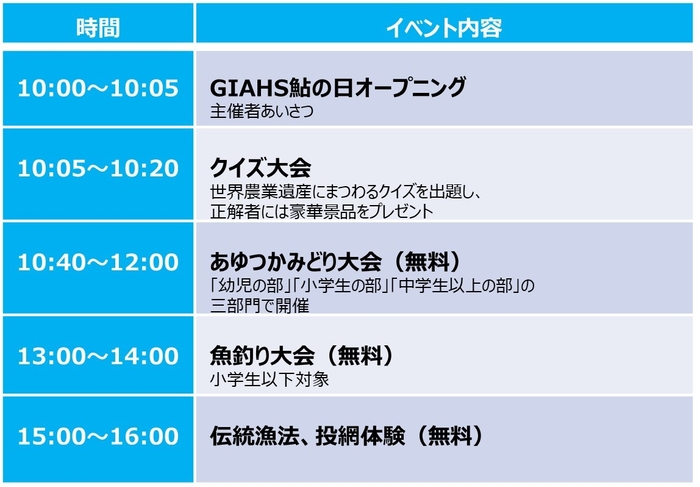 | 時間 | イベント内容 |
|---|---|
| 10:00～10:05 | GIAHS鮎の日オープニング 主催者あいさつ |
| 10:05～10:20 | クイズ大会 世界農業遺産にまつわるクイズを出題し、正解者には豪華景品をプレゼント |
| 10:40～12:00 | あゆつかみどり大会（無料） 「幼児の部」「小学生の部」「中学生以上の部」の三部門で開催 |
| 13:00～14:00 | 魚釣り大会（無料） 小学生以下対象 |
| 15:00～16:00 | 伝統漁法、投網体験（無料） |